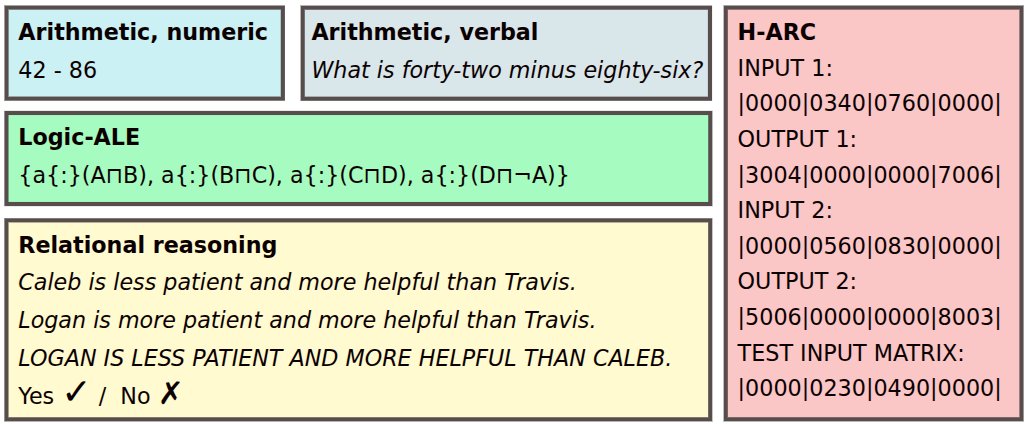 **Arithmetic, numeric**
42 - 86

**Arithmetic, verbal**
*What is forty-two minus eighty-six?*

**Logic-ALE**
{a{:}(A⊓B), a{:}(B⊓C), a{:}(C⊓D), a{:}(D⊓¬A)}

**Relational reasoning**
*Caleb is less patient and more helpful than Travis.*
*Logan is more patient and more helpful than Travis.*
*LOGAN IS LESS PATIENT AND MORE HELPFUL THAN CALEB.*
Yes ✓ / No ✗

**H-ARC**
INPUT 1:
|0000|0340|0760|0000|
OUTPUT 1:
|3004|0000|0000|7006|
INPUT 2:
|0000|0560|0830|0000|
OUTPUT 2:
|5006|0000|0000|8003|
TEST INPUT MATRIX:
|0000|0230|0490|0000|